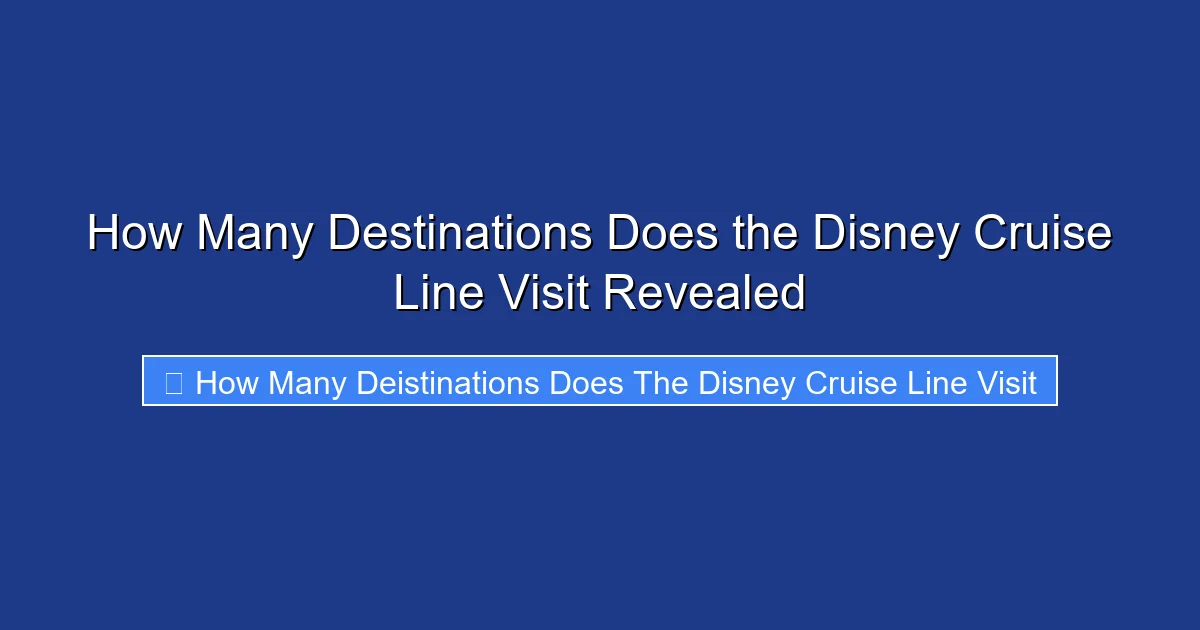 How Many Destinations Does the Disney Cruise Line Visit Revealed

How Many Deistinations Does The Disney Cruise Line Visit